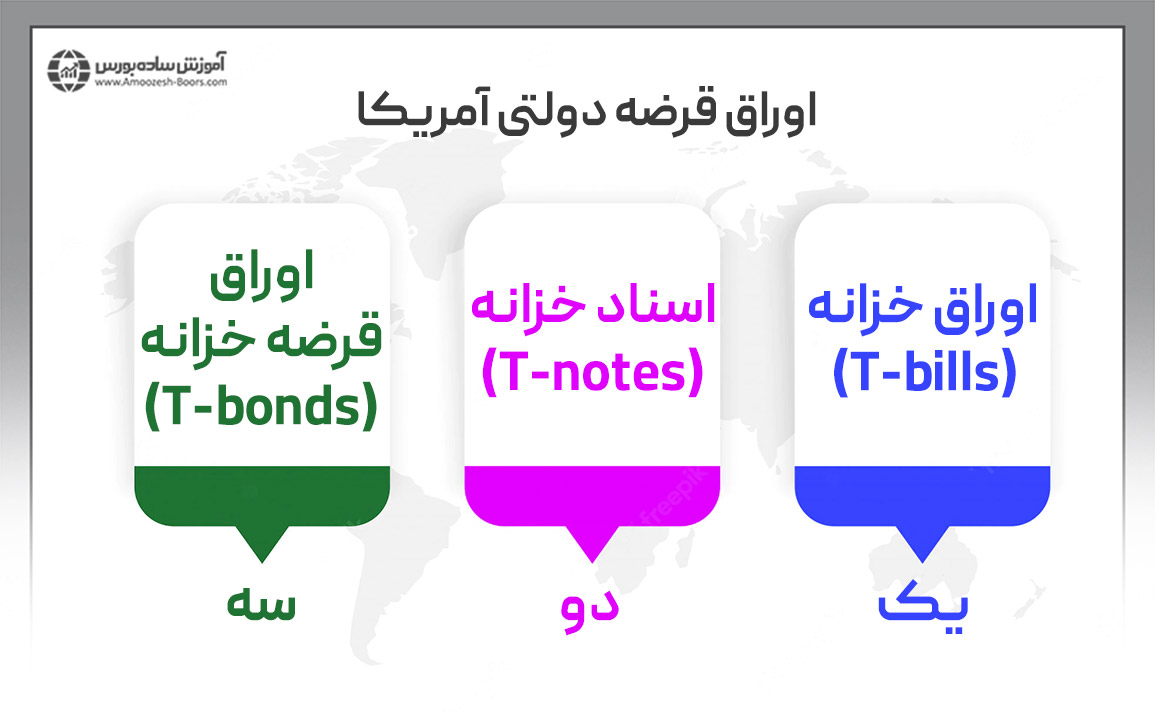 آموزش ساده بورس
www.Amoozesh-Boors.com

اوراق قرضه دولتی آمریکا

اوراق خزانه
(T-bills)

یک

اسناد خزانه
(T-notes)

دو

اوراق
قرضه خزانه
(T-bonds)

سه

freepik